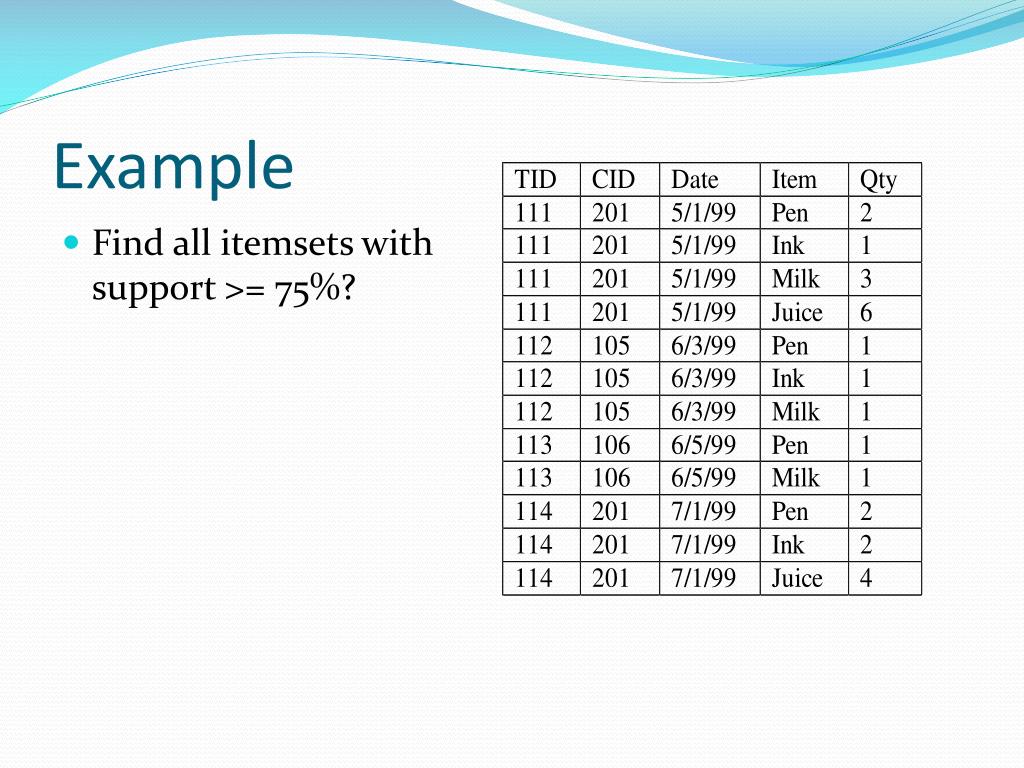 Example

Find all itemsets with support >= 75%?

| TID | CID | Date | Item | Qty |
|---|---|---|---|---|
| 111 | 201 | 5/1/99 | Pen | 2 |
| 111 | 201 | 5/1/99 | Ink | 1 |
| 111 | 201 | 5/1/99 | Milk | 3 |
| 111 | 201 | 5/1/99 | Juice | 6 |
| 112 | 105 | 6/3/99 | Pen | 1 |
| 112 | 105 | 6/3/99 | Ink | 1 |
| 112 | 105 | 6/3/99 | Milk | 1 |
| 113 | 106 | 6/5/99 | Pen | 1 |
| 113 | 106 | 6/5/99 | Milk | 1 |
| 114 | 201 | 7/1/99 | Pen | 2 |
| 114 | 201 | 7/1/99 | Ink | 2 |
| 114 | 201 | 7/1/99 | Juice | 4 |